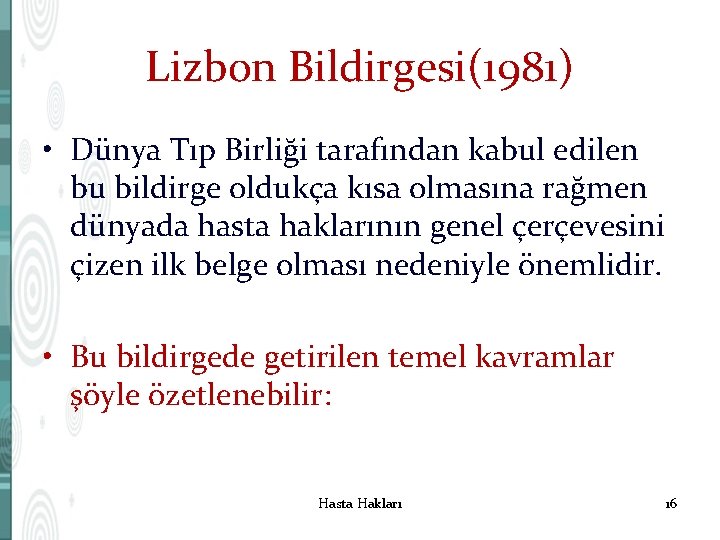 Lizbon Bildirgesi(1981)

• Dünya Tıp Birliği tarafından kabul edilen bu bildirge oldukça kısa olmasına rağmen dünyada hasta haklarının genel çerçevesini çizen ilk belge olması nedeniyle önemlidir.

• Bu bildirgede getirilen temel kavramlar şöyle özetlenebilir:

Hasta Hakları

16